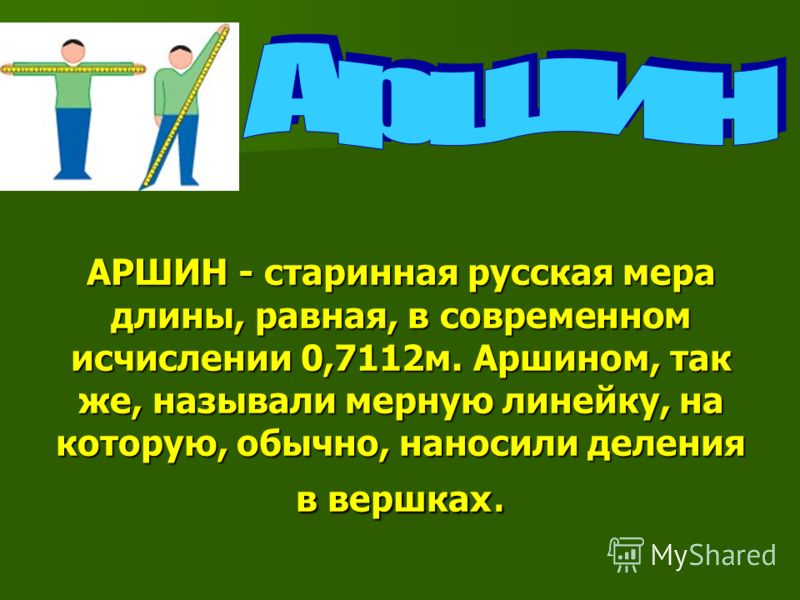 Аршин

АРШИН - старинная русская мера длины, равная, в современном исчислении 0,7112м. Аршином, так же, называли мерную линейку, на которую, обычно, наносили деления в вершках.

MyShared